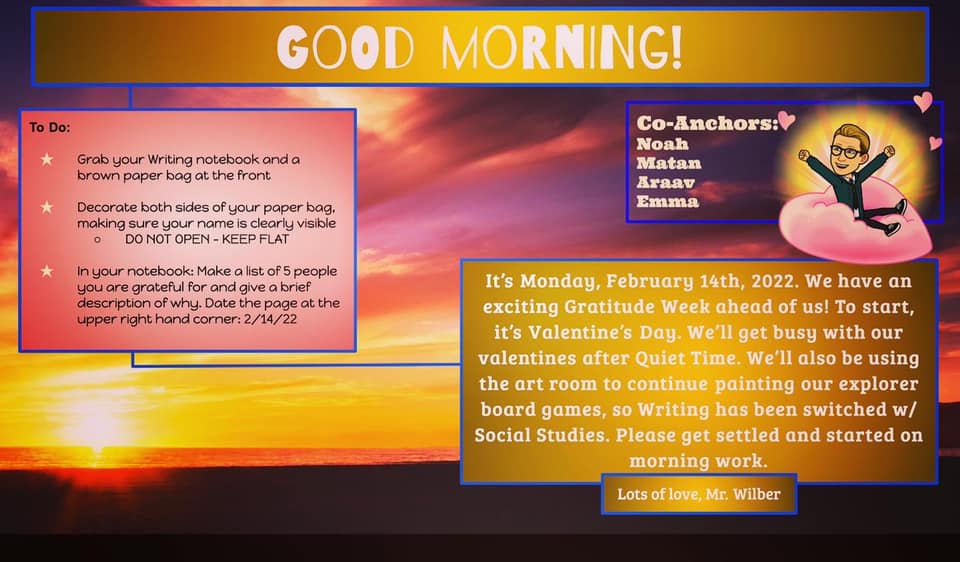 GOOD MORNING!

To Do:

★ Grab your Writing notebook and a brown paper bag at the front

★ Decorate both sides of your paper bag, making sure your name is clearly visible
○ DO NOT OPEN - KEEP FLAT

★ In your notebook: Make a list of 5 people you are grateful for and give a brief description of why. Date the page at the upper right hand corner: 2/14/22

Co-Anchors:
Noah
Matan
Araav
Emma

It's Monday, February 14th, 2022. We have an exciting Gratitude Week ahead of us! To start, it's Valentine's Day. We'll get busy with our valentines after Quiet Time. We'll also be using the art room to continue painting our explorer board games, so Writing has been switched w/ Social Studies. Please get settled and started on morning work.

Lots of love, Mr. Wilber